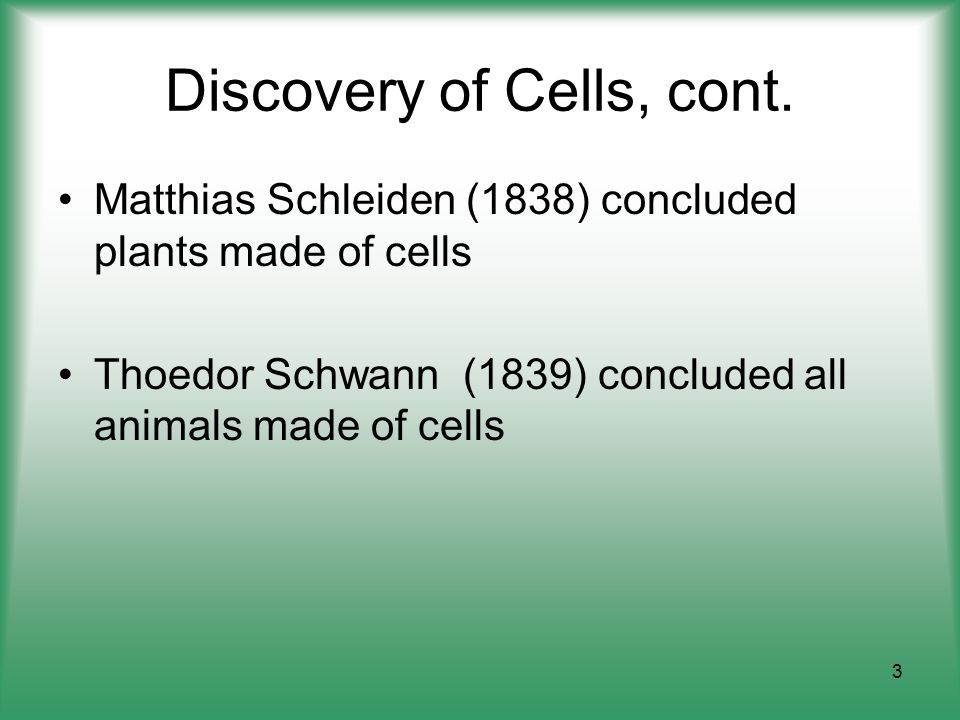 Discovery of Cells, cont.

• Matthias Schleiden (1838) concluded plants made of cells

• Thoedor Schwann (1839) concluded all animals made of cells

3